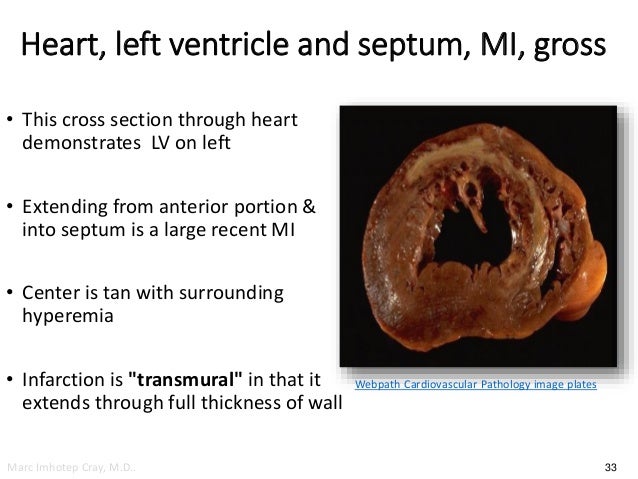 Heart, left ventricle and septum, MI, gross

• This cross section through heart demonstrates LV on left

• Extending from anterior portion & into septum is a large recent MI

• Center is tan with surrounding hyperemia

• Infarction is **"transmural"** in that it extends through full thickness of wall

Webpath Cardiovascular Pathology image plates

Marc Imhotep Cray, M.D.

33